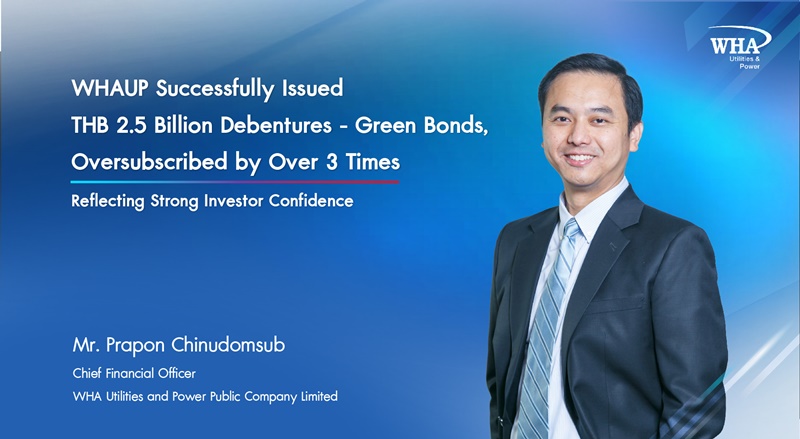 WHA
Utilities & Power

WHAUP Successfully Issued
THB 2.5 Billion Debentures - Green Bonds, Oversubscribed by Over 3 Times

Reflecting Strong Investor Confidence

Mr. Prapon Chinudomsub
Chief Financial Officer
WHA Utilities and Power Public Company Limited